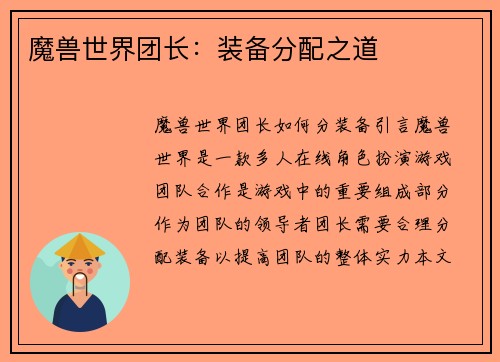 魔兽世界团长：装备分配之道

魔兽世界团长如何分装备引言魔兽世界是一款多人在线角色扮演游戏团队合作是游戏中的重要组成部分作为团队的领导者团长需要合理分配装备以提高团队的整体实力本文